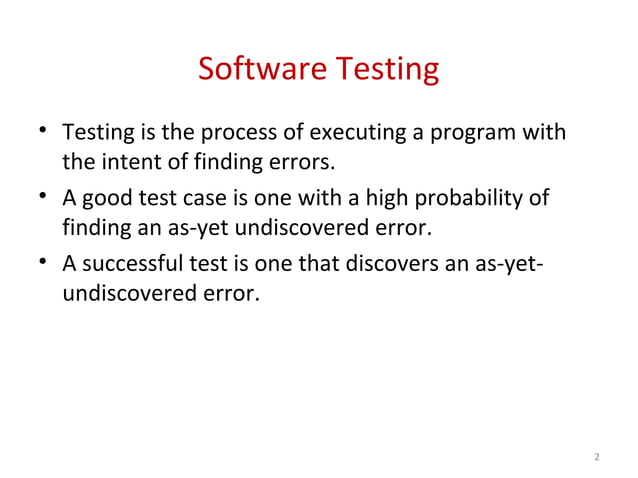 Software Testing

• Testing is the process of executing a program with the intent of finding errors.

• A good test case is one with a high probability of finding an as-yet undiscovered error.

• A successful test is one that discovers an as-yet-undiscovered error.

2